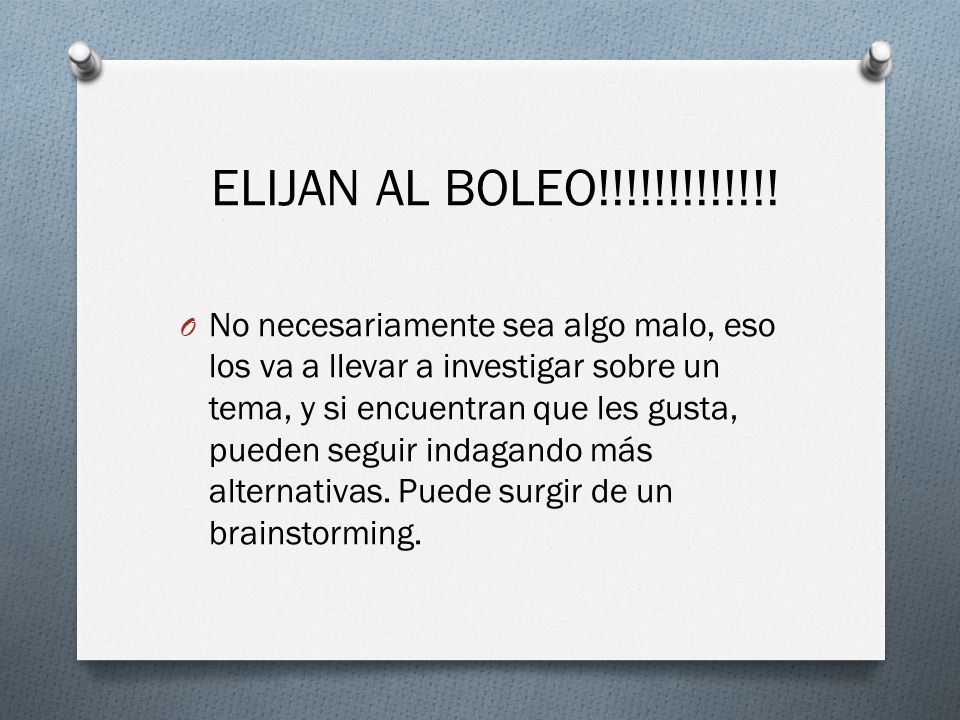 ELIJAN AL BOLEO!!!!!!!!!!!!!

O No necesariamente sea algo malo, eso los va a llevar a investigar sobre un tema, y si encuentran que les gusta, pueden seguir indagando más alternativas. Puede surgir de un brainstorming.